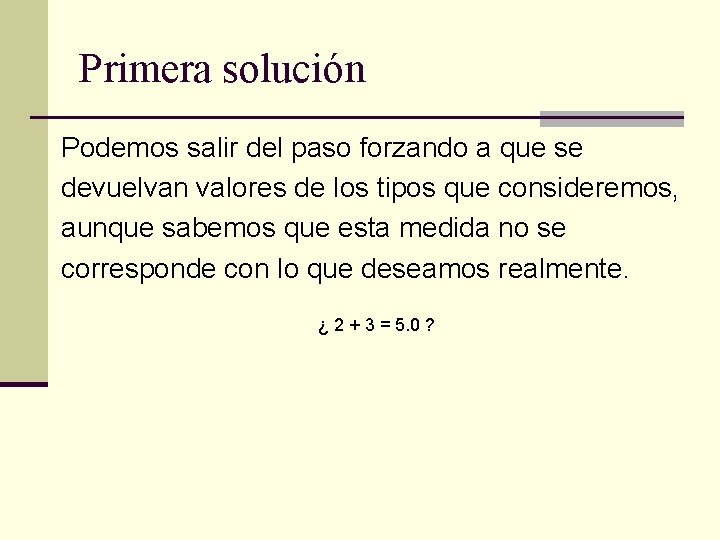 Primera solución

Podemos salir del paso forzando a que se devuelvan valores de los tipos que consideremos, aunque sabemos que esta medida no se corresponde con lo que deseamos realmente.

¿ $2 + 3 = 5.0$ ?